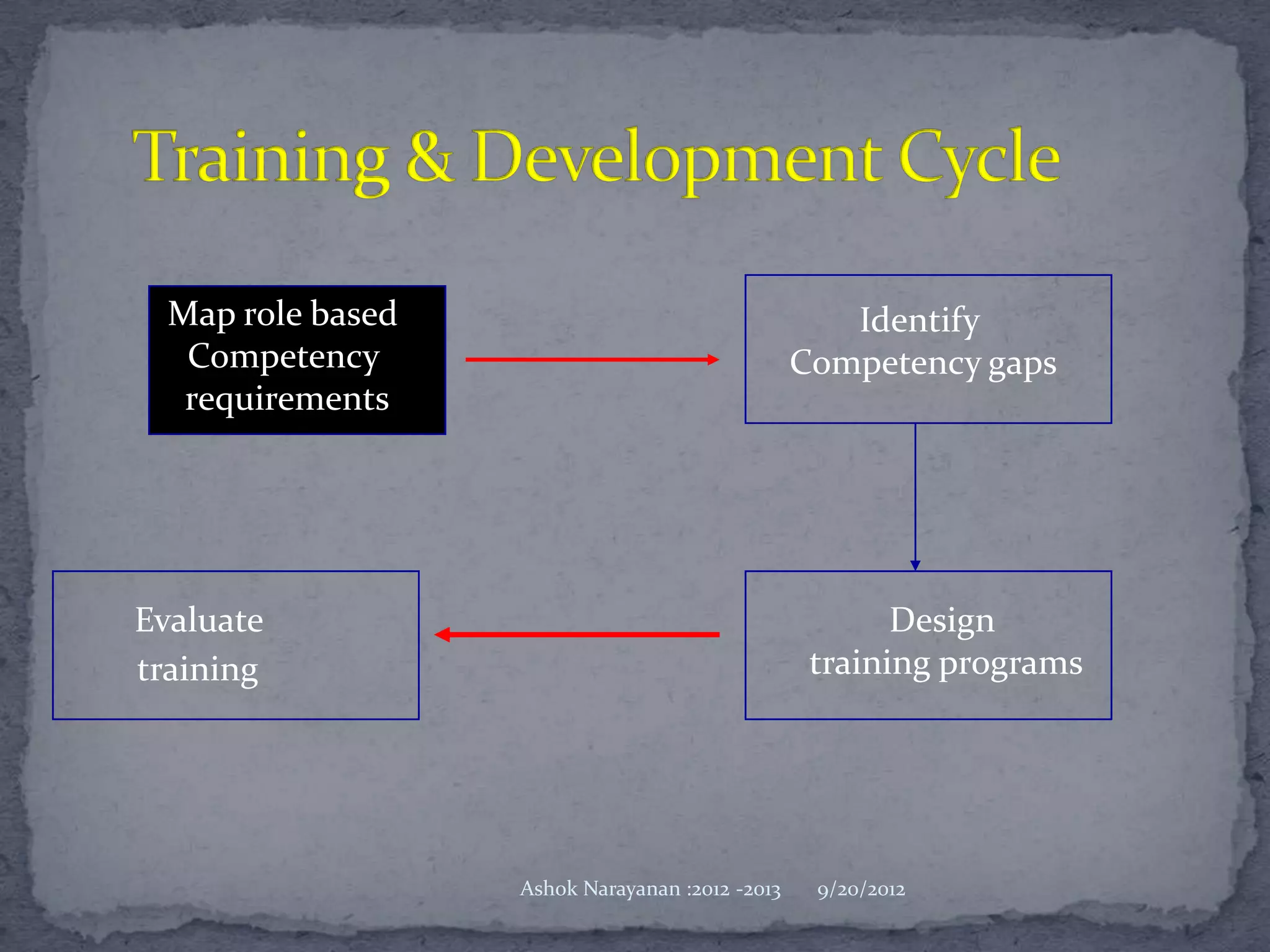 Training & Development Cycle

Map role based Competency requirements

Identify Competency gaps

Design training programs

Evaluate training

Ashok Narayanan :2012 -2013 9/20/2012